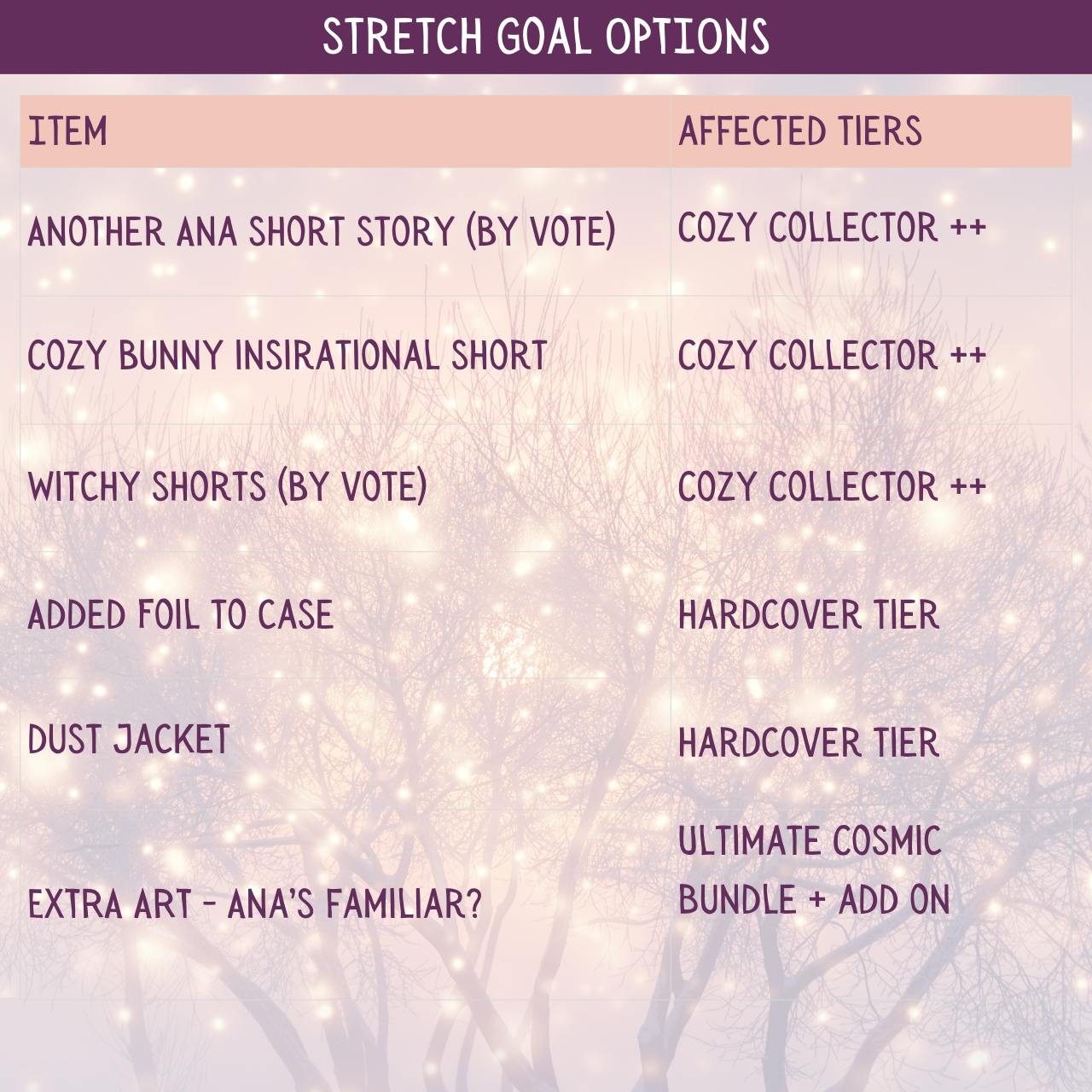 STRETCH GOAL OPTIONS

| ITEM | AFFECTED TIERS |
|---|---|
| ANOTHER ANA SHORT STORY (BY VOTE) | COZY COLLECTOR ++ |
| COZY BUNNY INSIRATIONAL SHORT | COZY COLLECTOR ++ |
| WITCHY SHORTS (BY VOTE) | COZY COLLECTOR ++ |
| ADDED FOIL TO CASE | HARDCOVER TIER |
| DUST JACKET | HARDCOVER TIER |
| EXTRA ART - ANA'S FAMILIAR? | ULTIMATE COSMIC BUNDLE + ADD ON |